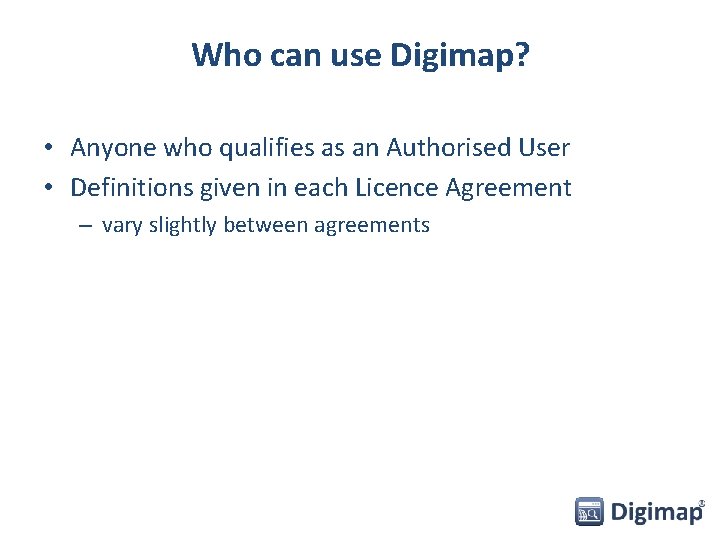 Who can use Digimap?

• Anyone who qualifies as an Authorised User
• Definitions given in each Licence Agreement
– vary slightly between agreements

Digimap®